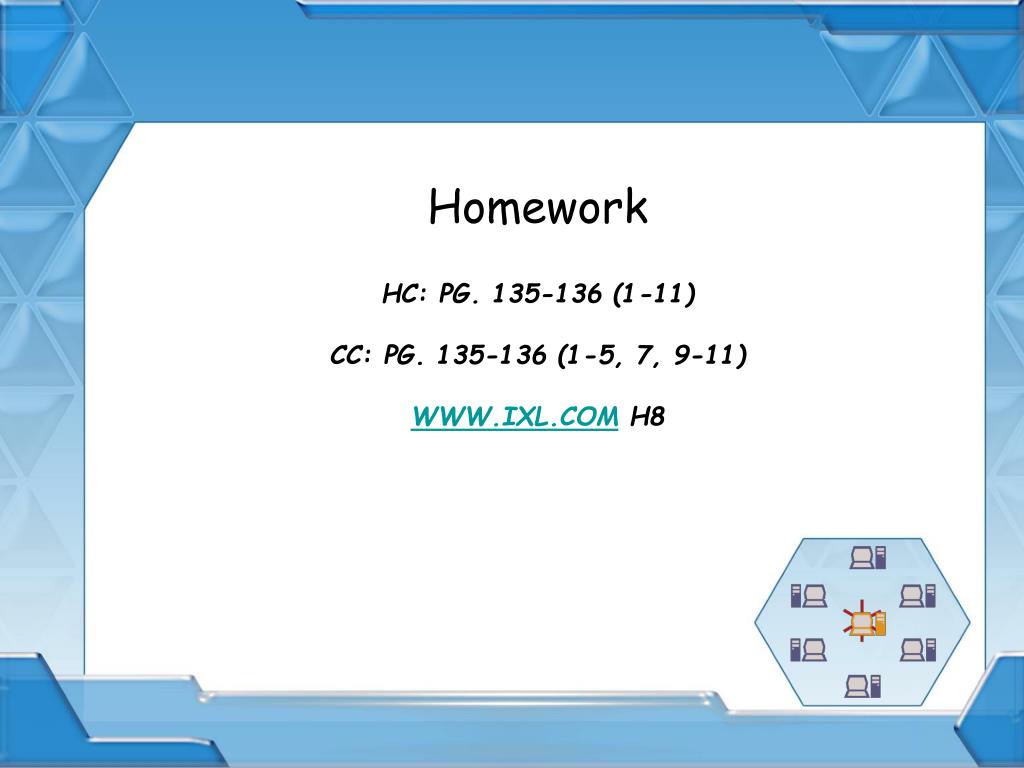 Homework

HC: PG. 135-136 (1-11)

CC: PG. 135-136 (1-5, 7, 9-11)

WWW.IXL.COM H8